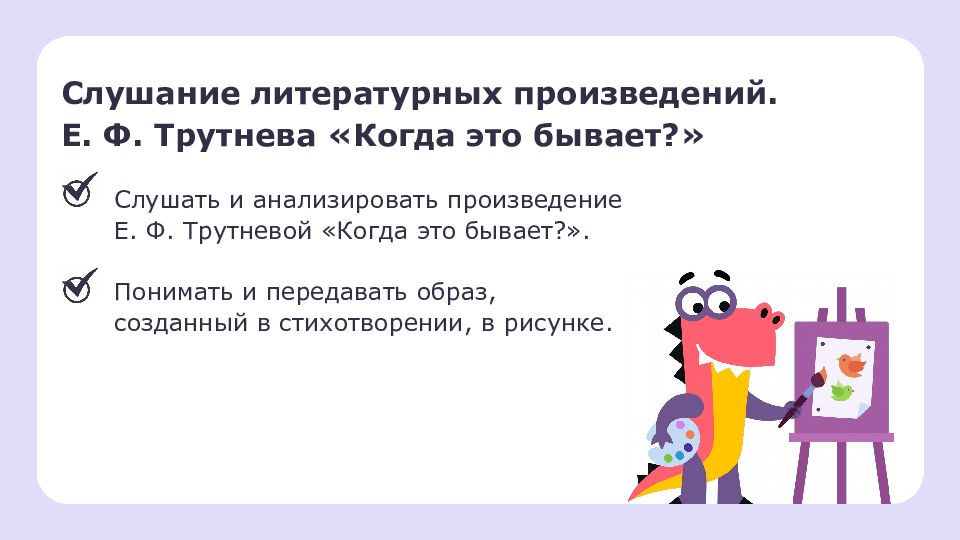 Слушание литературных произведений.
Е. Ф. Трутнева «Когда это бывает?»

Слушать и анализировать произведение Е. Ф. Трутневой «Когда это бывает?».

Понимать и передавать образ, созданный в стихотворении, в рисунке.